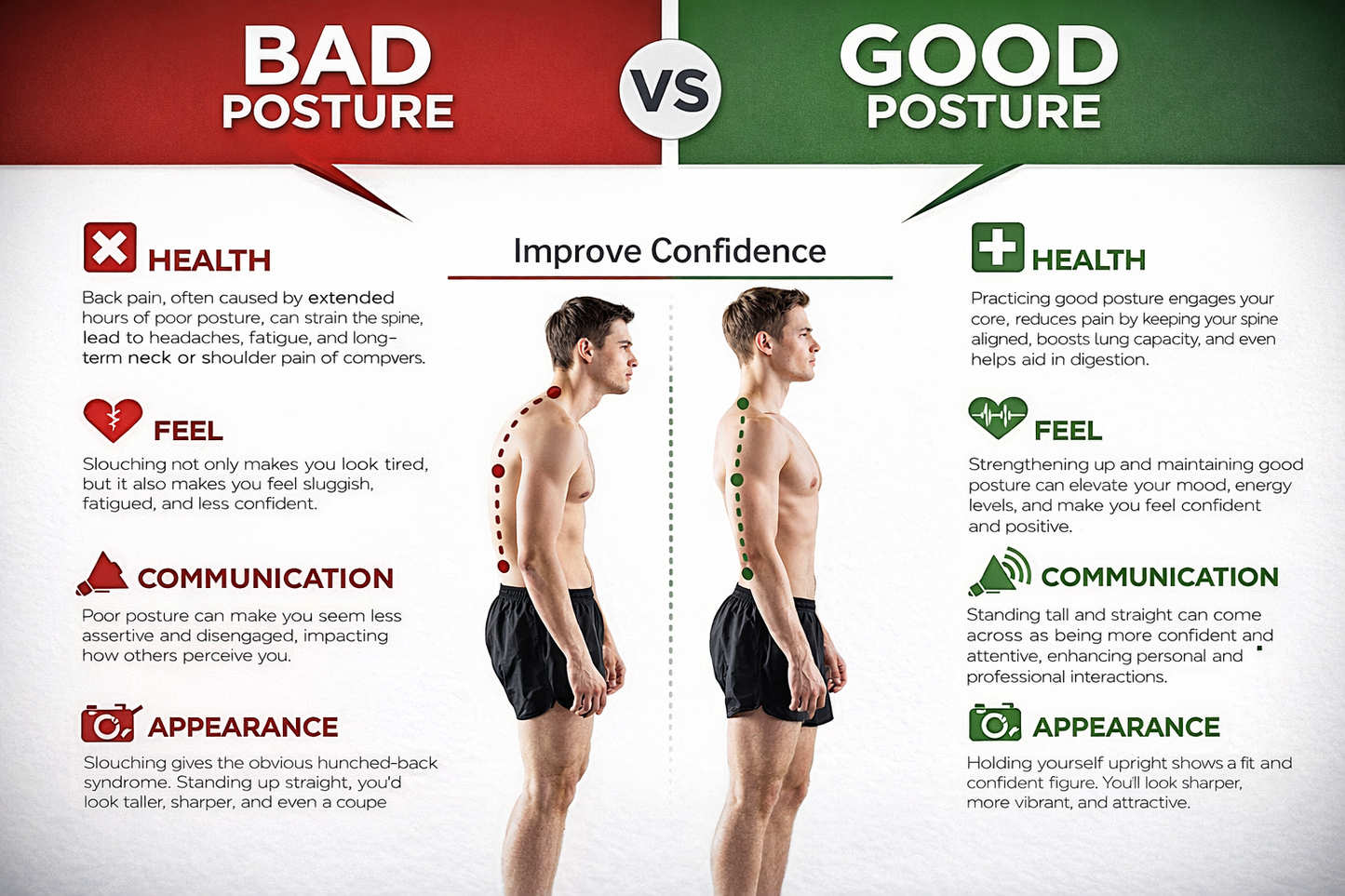 BAD POSTURE

VS

GOOD POSTURE

Improve Confidence

HEALTH

Back pain, often caused by extended hours of poor posture, can strain the spine, lead to headaches, fatigue, and long-term neck or shoulder pain of compvers.

FEEL

Slouching not only makes you look tired, but it also makes you feel sluggish, fatigued, and less confident.

COMMUNICATION

Poor posture can make you seem less assertive and disengaged, impacting how others perceive you.

APPEARANCE

Slouching gives the obvious hunched-back syndrome. Standing up straight, you'd look taller, sharper, and even a coupe

HEALTH

Practicing good posture engages your core, reduces pain by keeping your spine aligned, boosts lung capacity, and even helps aid in digestion.

FEEL

Strengthening up and maintaining good posture can elevate your mood, energy levels, and make you feel confident and positive.

COMMUNICATION

Standing tall and straight can come across as being more confident and attentive, enhancing personal and professional interactions.

APPEARANCE

Holding yourself upright shows a fit and confident figure. You'll look sharper, more vibrant, and attractive.